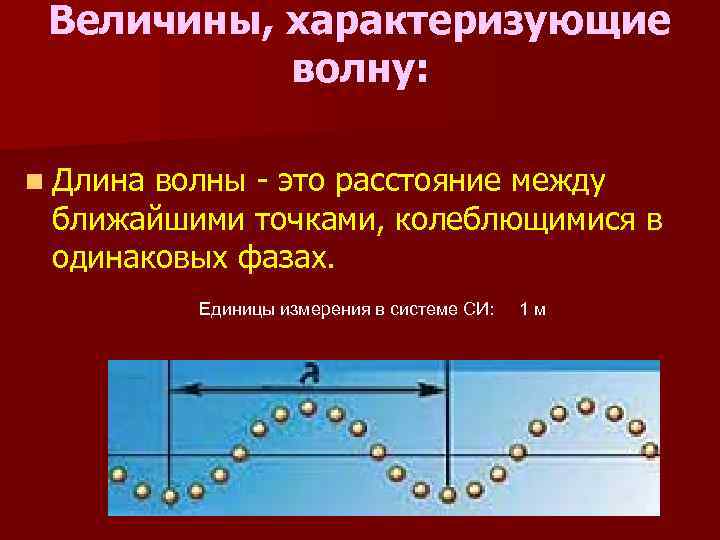 Величины, характеризующие волну:

Длина волны - это расстояние между ближайшими точками, колеблющимися в одинаковых фазах.

Единицы измерения в системе СИ: 1 м

$\lambda$